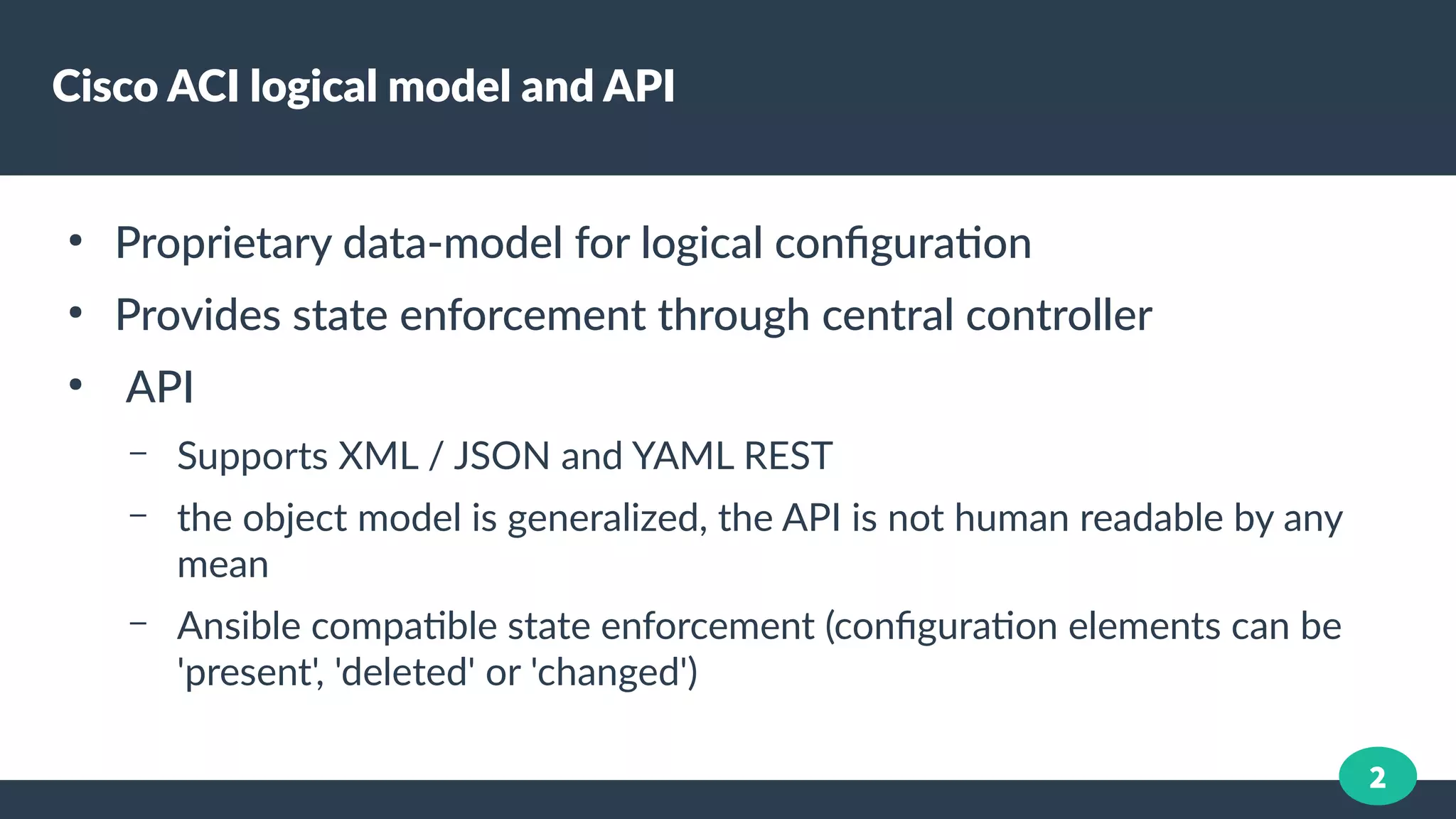 Cisco ACI logical model and API

• Proprietary data-model for logical configuration
• Provides state enforcement through central controller
• API
– Supports XML / JSON and YAML REST
– the object model is generalized, the API is not human readable by any mean
– Ansible compatible state enforcement (configuration elements can be 'present', 'deleted' or 'changed')

2